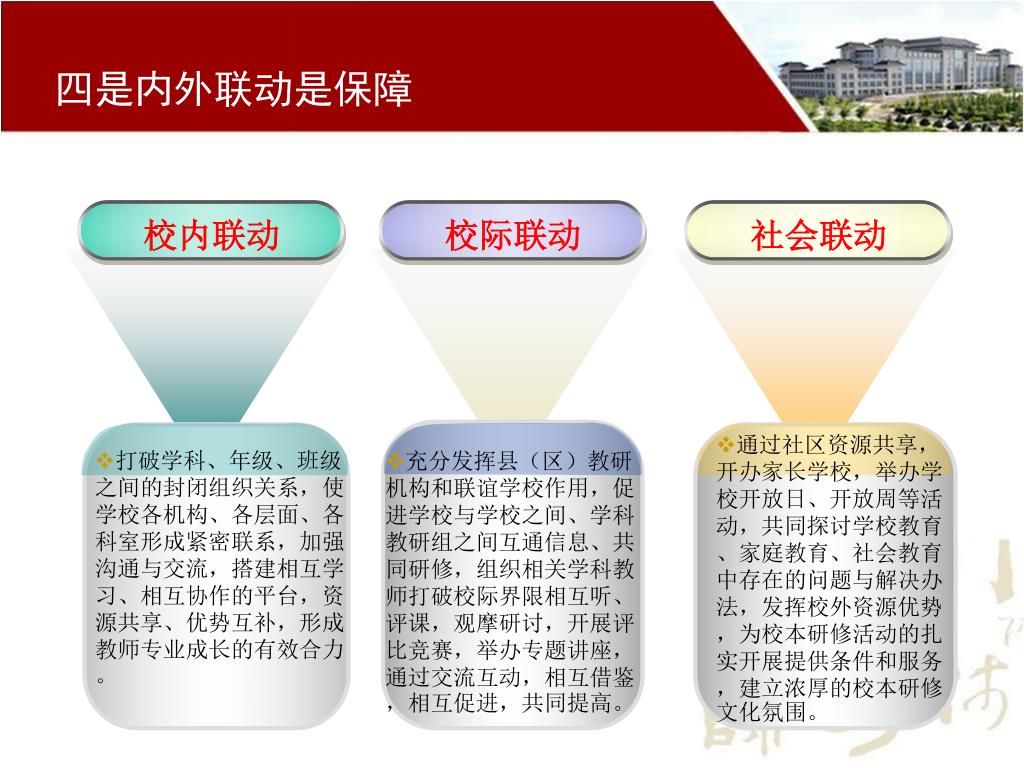 四是内外联动是保障

校内联动

校际联动

社会联动

❖打破学科、年级、班级之间的封闭组织关系，使学校各机构、各层面、各科室形成紧密联系，加强沟通与交流，搭建相互学习、相互协作的平台，资源共享、优势互补，形成教师专业成长的有效合力。

❖充分发挥县（区）教研机构和联谊学校作用，促进学校与学校之间、学科教研组之间互通信息、共同研修，组织相关学科教师打破校际界限相互听、评课，观摩研讨，开展评比竞赛，举办专题讲座，通过交流互动，相互借鉴，相互促进，共同提高。

❖通过社区资源共享，开办家长学校，举办学校开放日、开放周等活动，共同探讨学校教育、家庭教育、社会教育中存在的问题与解决办法，发挥校外资源优势，为校本研修活动的扎实开展提供条件和服务，建立浓厚的校本研修文化氛围。